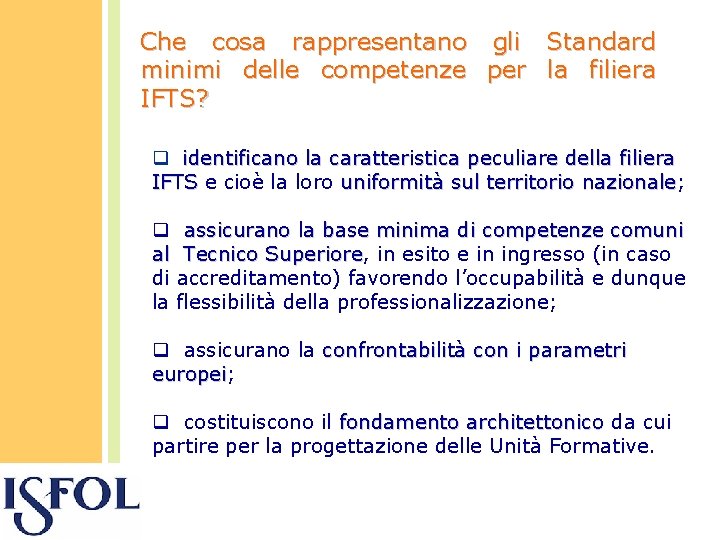 Che cosa rappresentano gli Standard minimi delle competenze per la filiera IFTS?

❑ identificano la caratteristica peculiare della filiera IFTS e cioè la loro uniformità sul territorio nazionale;

❑ assicurano la base minima di competenze comuni al Tecnico Superiore, in esito e in ingresso (in caso di accreditamento) favorendo l'occupabilità e dunque la flessibilità della professionalizzazione;

❑ assicurano la confrontabilità con i parametri europei;

❑ costituiscono il fondamento architettonico da cui partire per la progettazione delle Unità Formative.

ISFOL